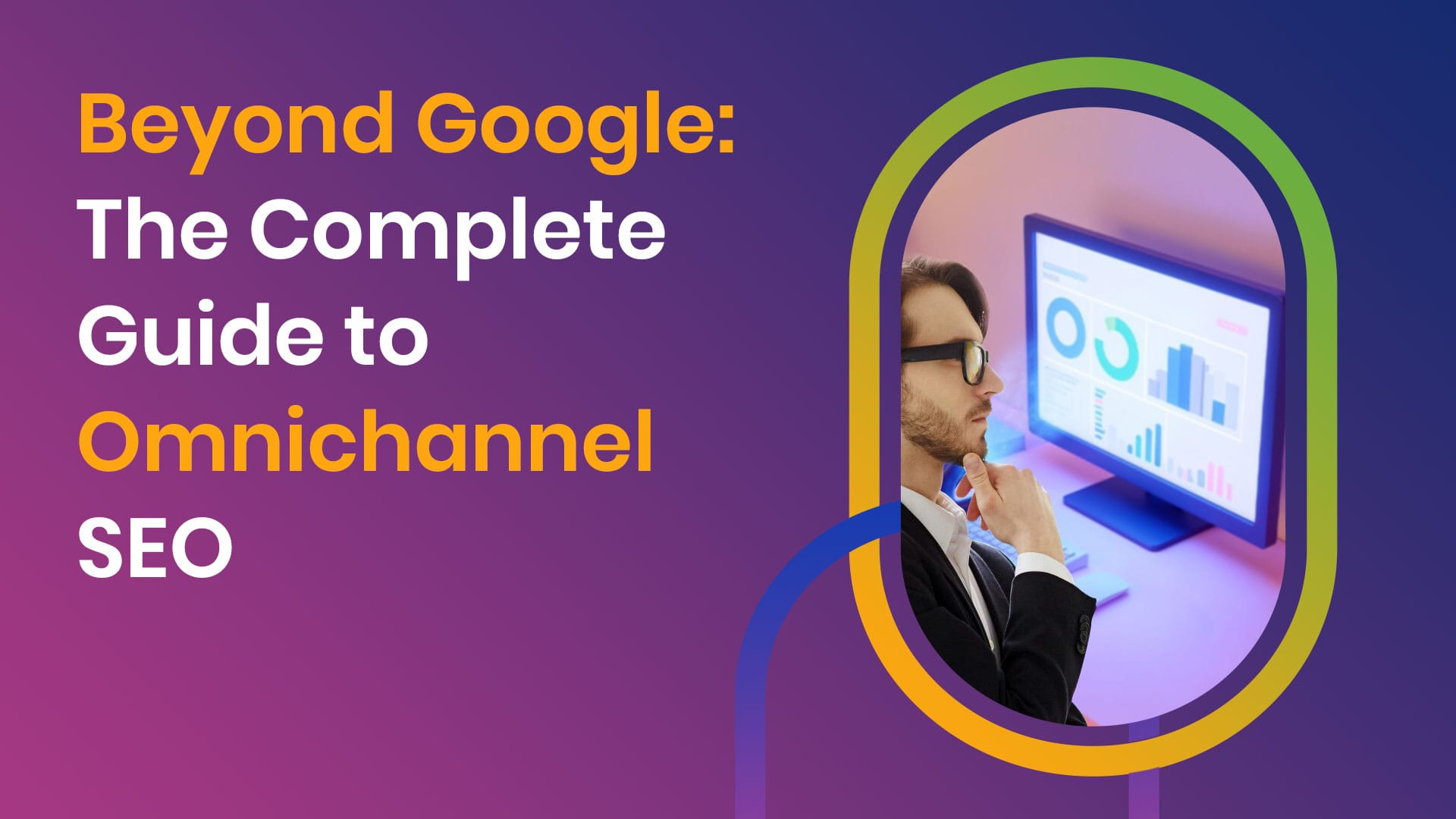 Beyond Google: The Complete Guide to Omnichannel SEO